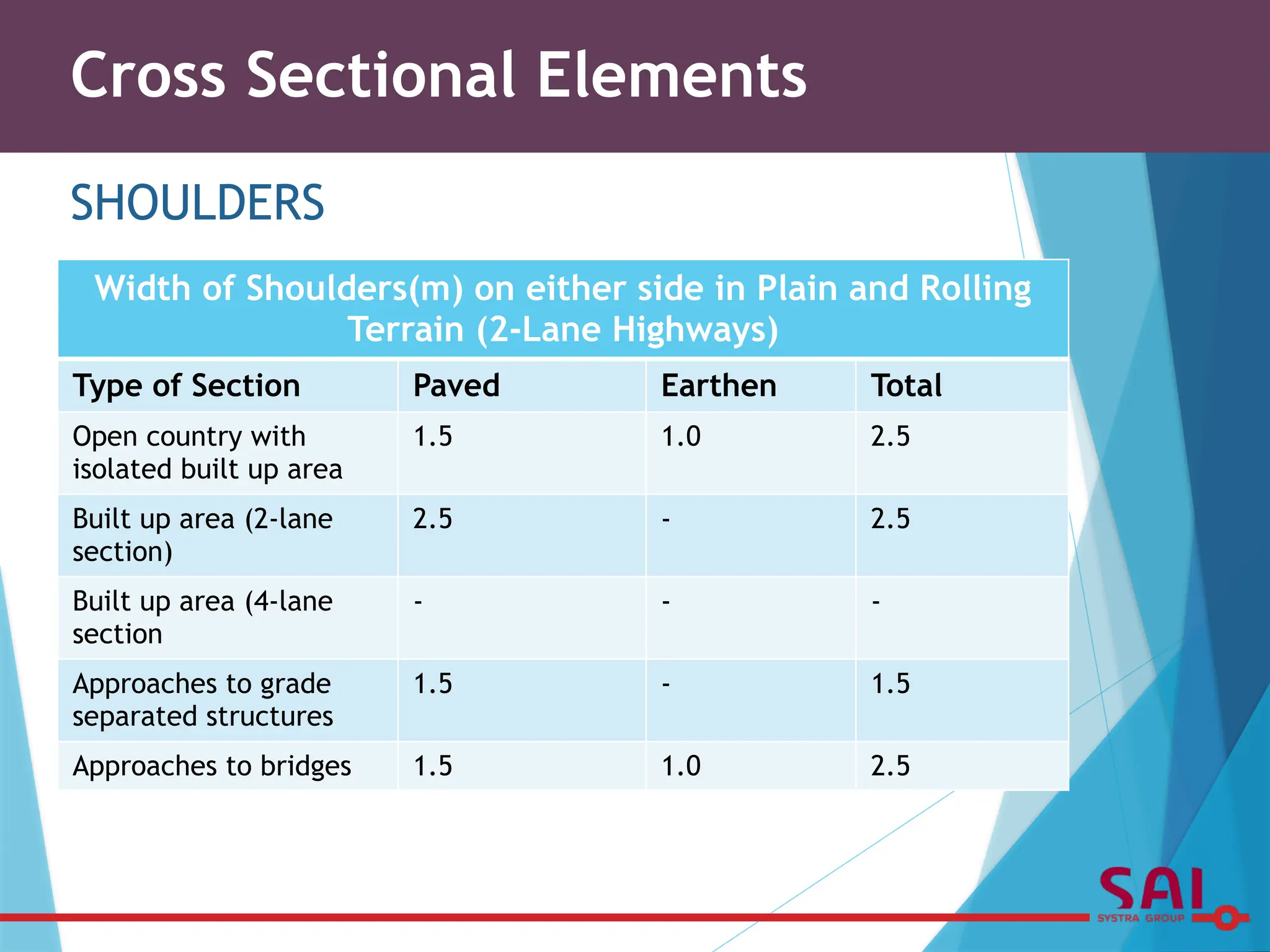 Cross Sectional Elements

SHOULDERS

Width of Shoulders(m) on either side in Plain and Rolling Terrain (2-Lane Highways)

| Type of Section | Paved | Earthen | Total |
|---|---|---|---|
| Open country with isolated built up area | 1.5 | 1.0 | 2.5 |
| Built up area (2-lane section) | 2.5 | - | 2.5 |
| Built up area (4-lane section | - | - | - |
| Approaches to grade separated structures | 1.5 | - | 1.5 |
| Approaches to bridges | 1.5 | 1.0 | 2.5 |

SAI
SYSTRA GROUP